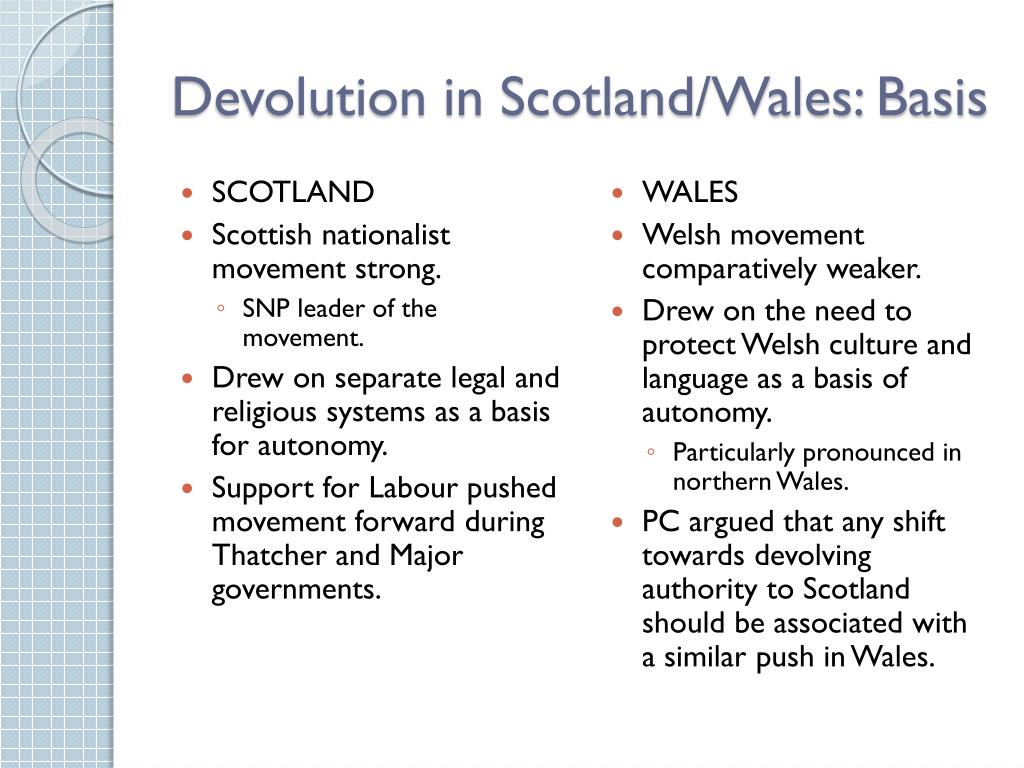 Devolution in Scotland/Wales: Basis

- SCOTLAND
- Scottish nationalist movement strong.
  - SNP leader of the movement.
- Drew on separate legal and religious systems as a basis for autonomy.
- Support for Labour pushed movement forward during Thatcher and Major governments.

- WALES
- Welsh movement comparatively weaker.
- Drew on the need to protect Welsh culture and language as a basis of autonomy.
  - Particularly pronounced in northern Wales.
- PC argued that any shift towards devolving authority to Scotland should be associated with a similar push in Wales.